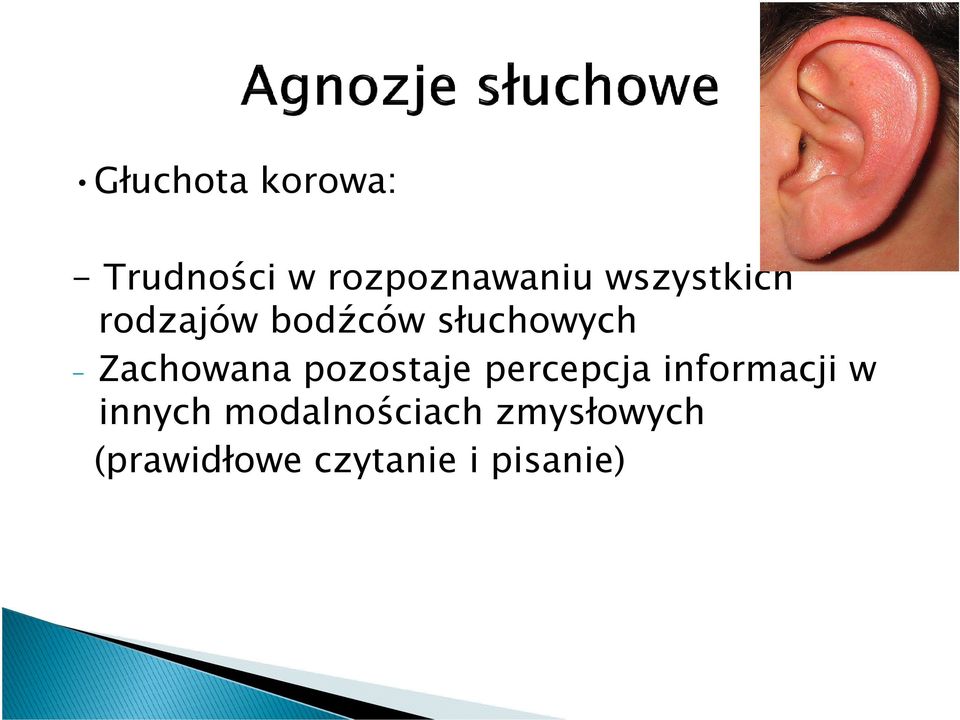 Agnozje słuchowe

•Głuchota korowa:

- Trudności w rozpoznawaniu wszystkich rodzajów bodźców słuchowych
- Zachowana pozostaje percepcja informacji w innych modalnościach zmysłowych (prawidłowe czytanie i pisanie)